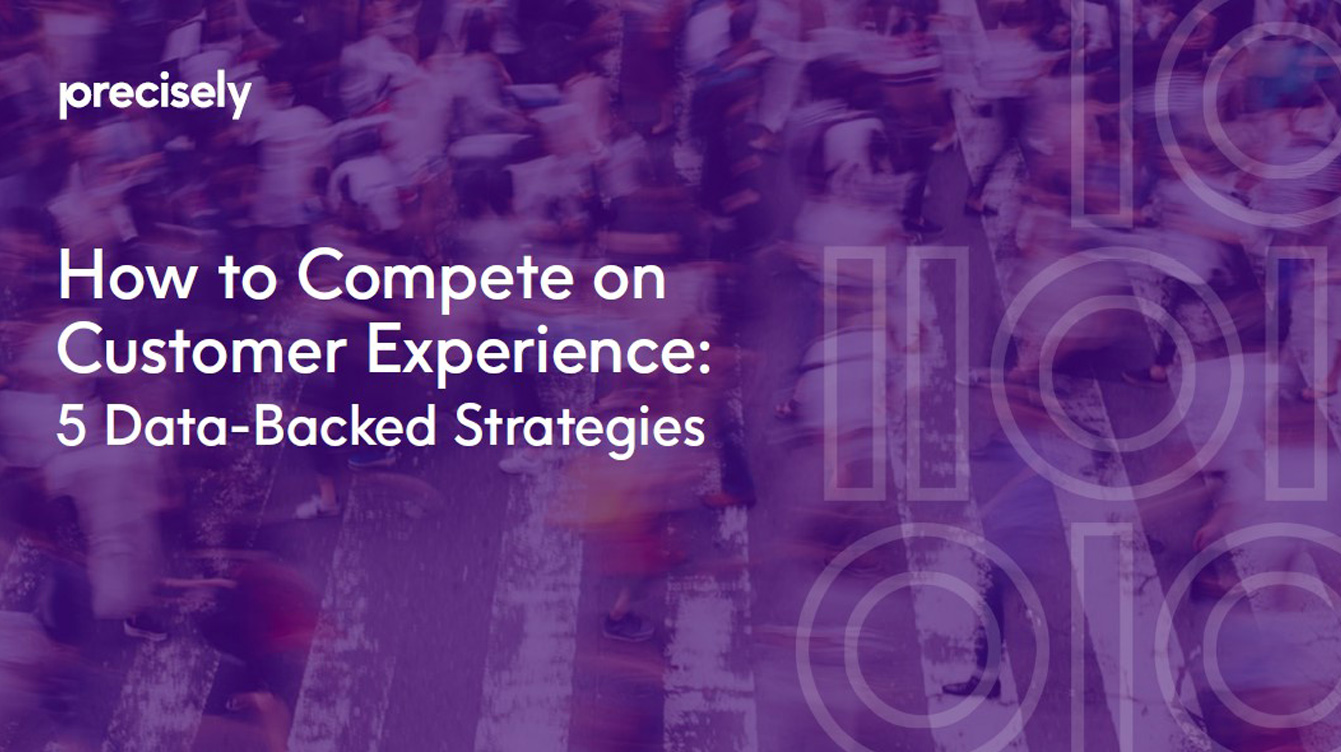 precisely

How to Compete on Customer Experience:
5 Data-Backed Strategies